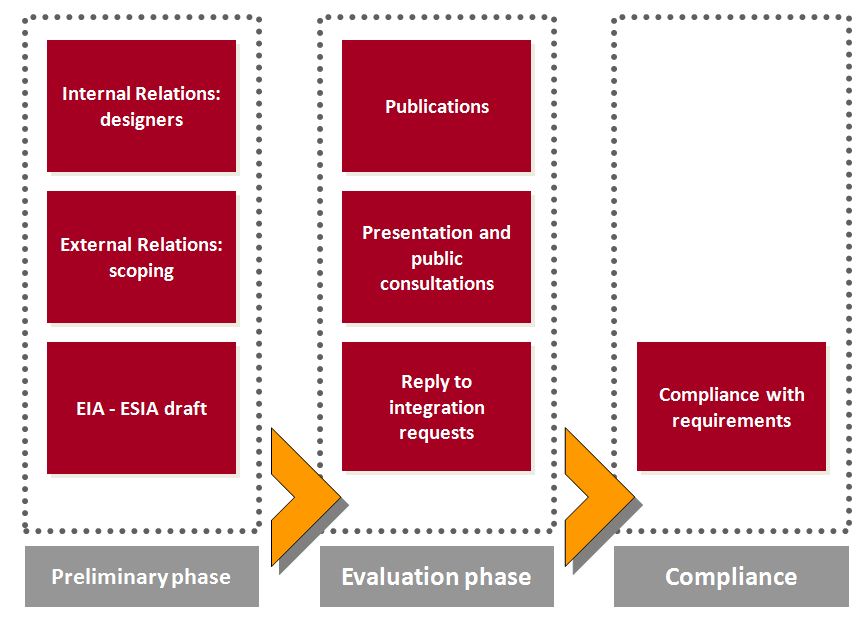 Internal Relations: designers

External Relations: scoping

EIA - ESIA draft

Preliminary phase

Publications

Presentation and public consultations

Reply to integration requests

Evaluation phase

Compliance with requirements

Compliance